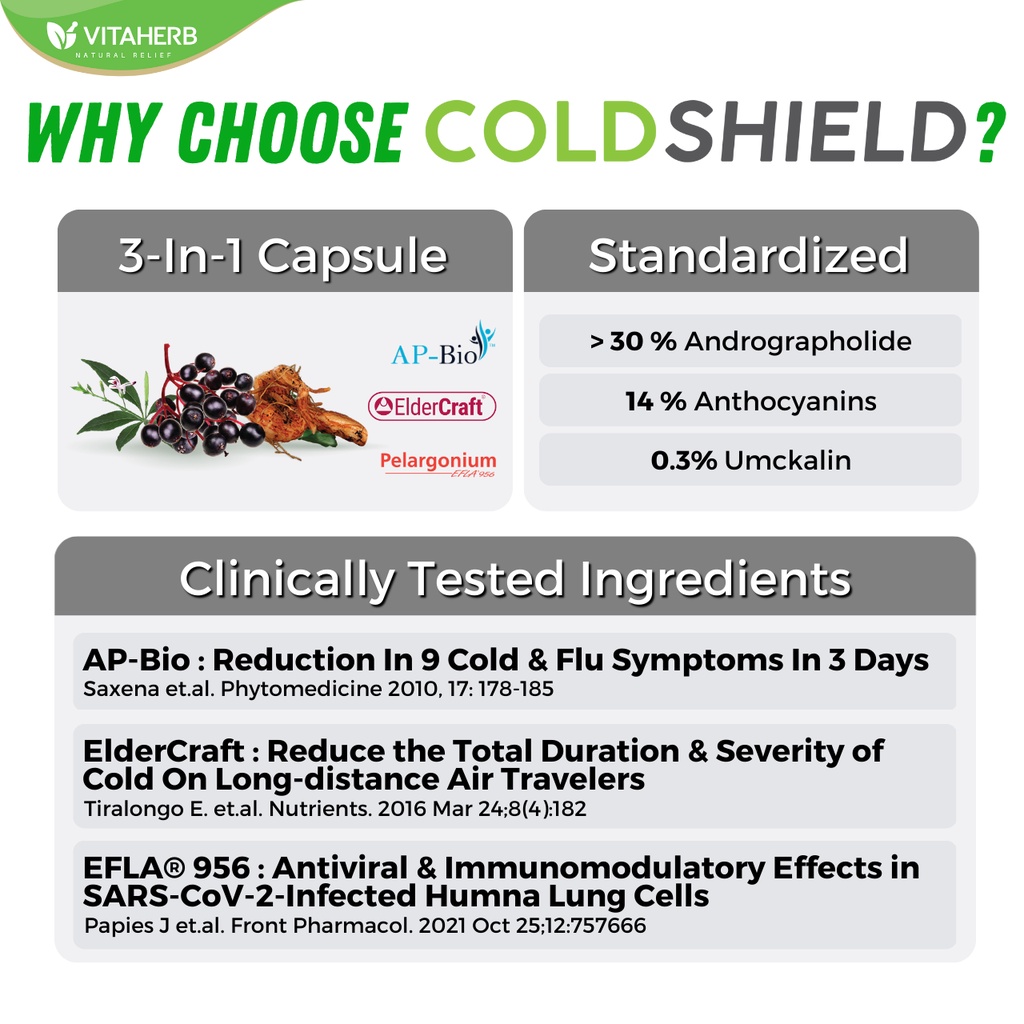 VITAHERB
NATURAL RELIEF

WHY CHOOSE COLDSHIELD?

3-In-1 Capsule

AP-Bio

ElderCraft

Pelargonium
EFLA 956

Standardized

> 30 % Andrographolide

14 % Anthocyanins

0.3% Umckalin

Clinically Tested Ingredients

AP-Bio : Reduction In 9 Cold & Flu Symptoms In 3 Days
Saxena et.al. Phytomedicine 2010, 17: 178-185

ElderCraft : Reduce the Total Duration & Severity of Cold On Long-distance Air Travelers
Tiralongo E. et.al. Nutrients. 2016 Mar 24;8(4):182

EFLA® 956 : Antiviral & Immunomodulatory Effects in SARS-CoV-2-Infected Humna Lung Cells
Papies J et.al. Front Pharmacol. 2021 Oct 25;12:757666